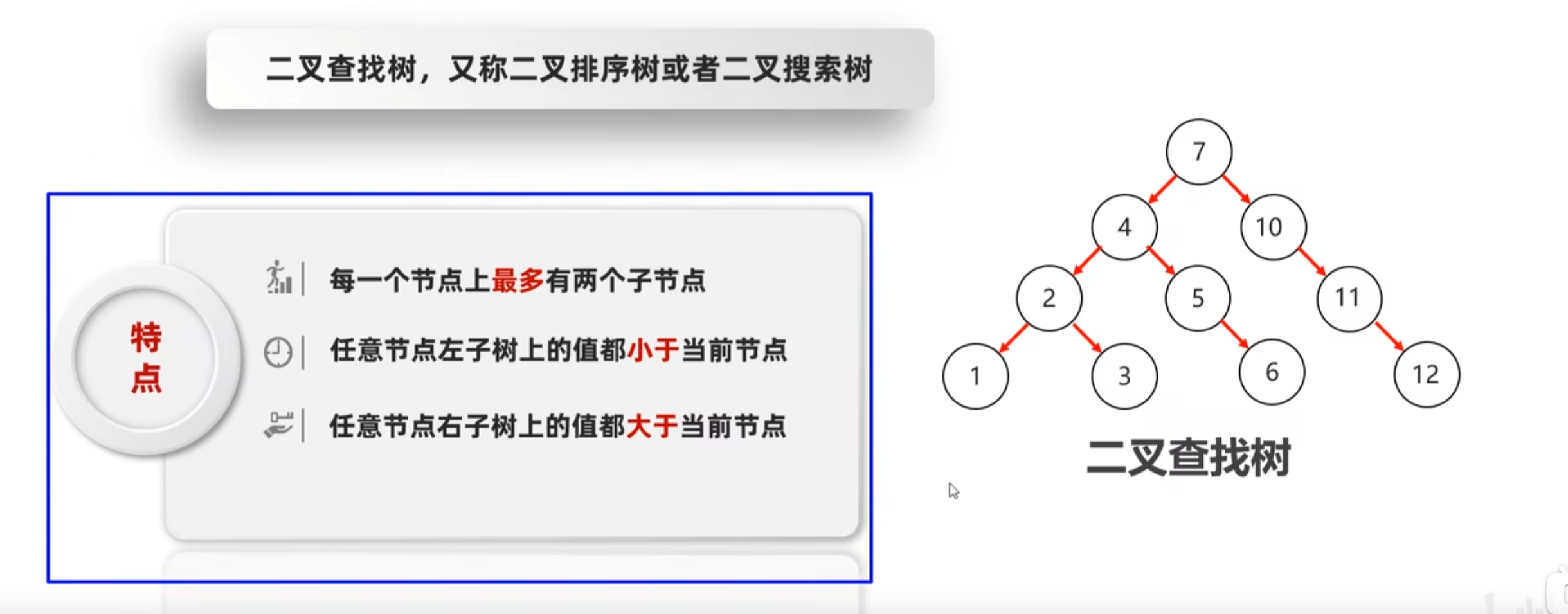 二叉查找树，又称二叉排序树或者二叉搜索树

特点

每一个节点上最多有两个子节点

任意节点左子树上的值都小于当前节点

任意节点右子树上的值都大于当前节点

7
4
10
2
5
11
1
3
6
12

二叉查找树